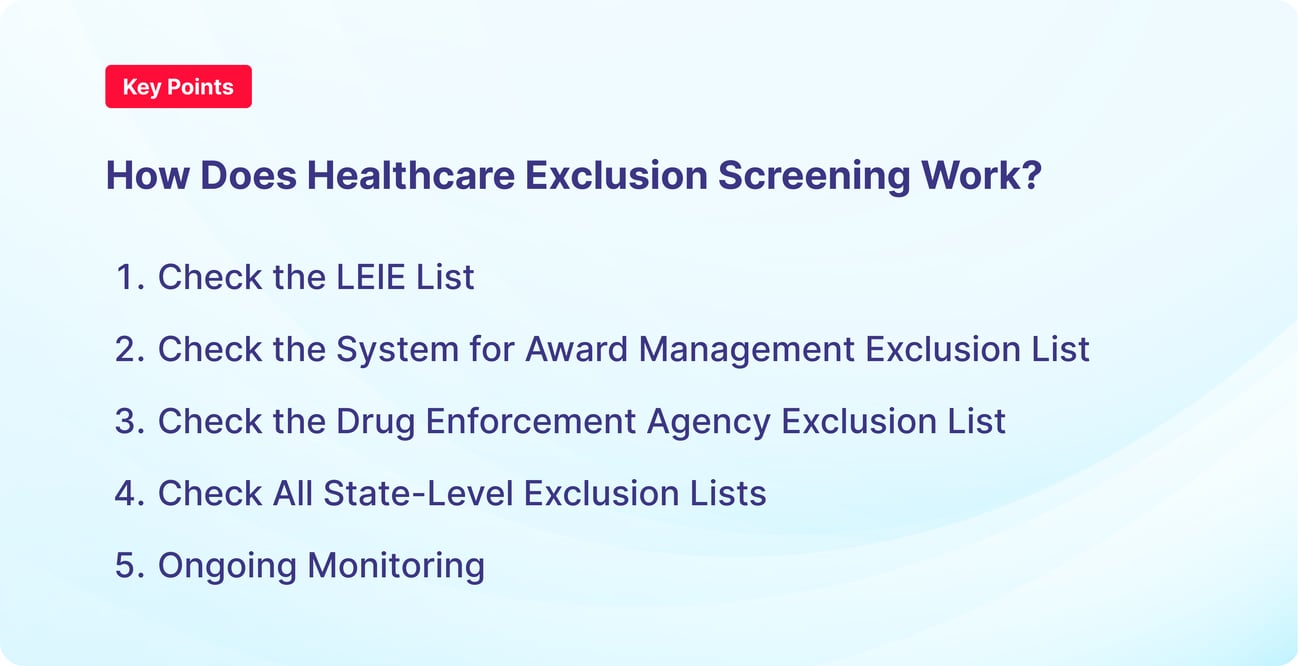 Key Points

How Does Healthcare Exclusion Screening Work?

1. Check the LEIE List
2. Check the System for Award Management Exclusion List
3. Check the Drug Enforcement Agency Exclusion List
4. Check All State-Level Exclusion Lists
5. Ongoing Monitoring